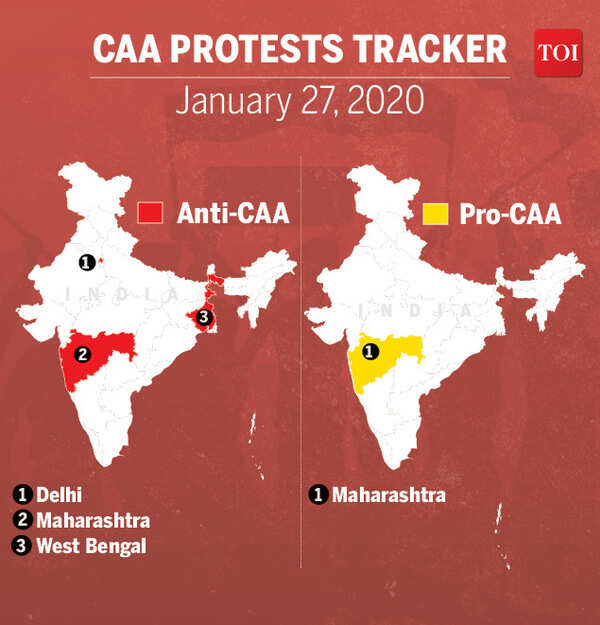 CAA PROTESTS TRACKER

TOI

January 27, 2020

Anti-CAA

1

INDIA

3

2

1 Delhi
2 Maharashtra
3 West Bengal

Pro-CAA

INDIA

1

1 Maharashtra